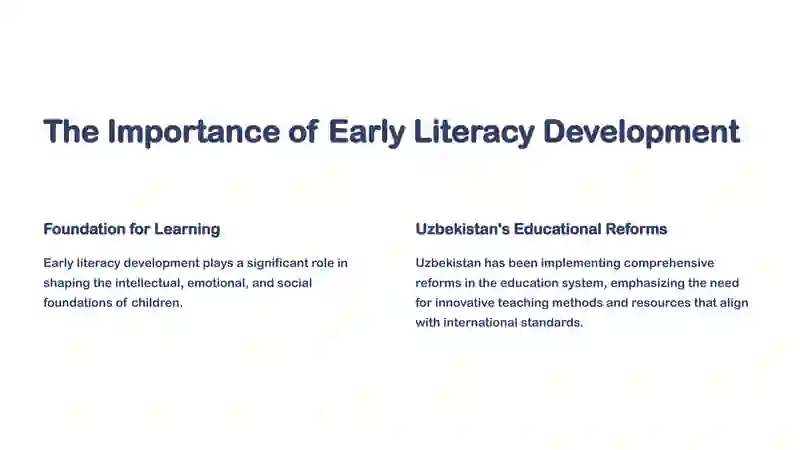 The Importance of Early Literacy Development

Foundation for Learning

Early literacy development plays a significant role in shaping the intellectual, emotional, and social foundations of children.

Uzbekistan's Educational Reforms

Uzbekistan has been implementing comprehensive reforms in the education system, emphasizing the need for innovative teaching methods and resources that align with international standards.